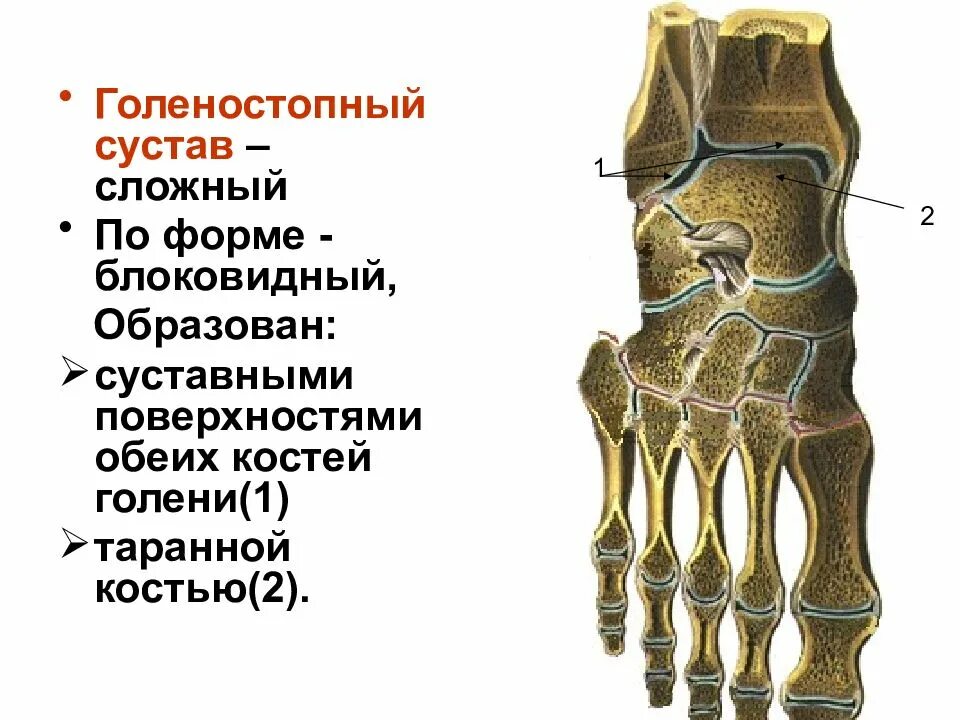 • Голеностопный сустав – сложный

• По форме - блоковидный,

Образован:

➢ суставными поверхностями обеих костей голени(1)

➢ таранной костью(2).

1

2